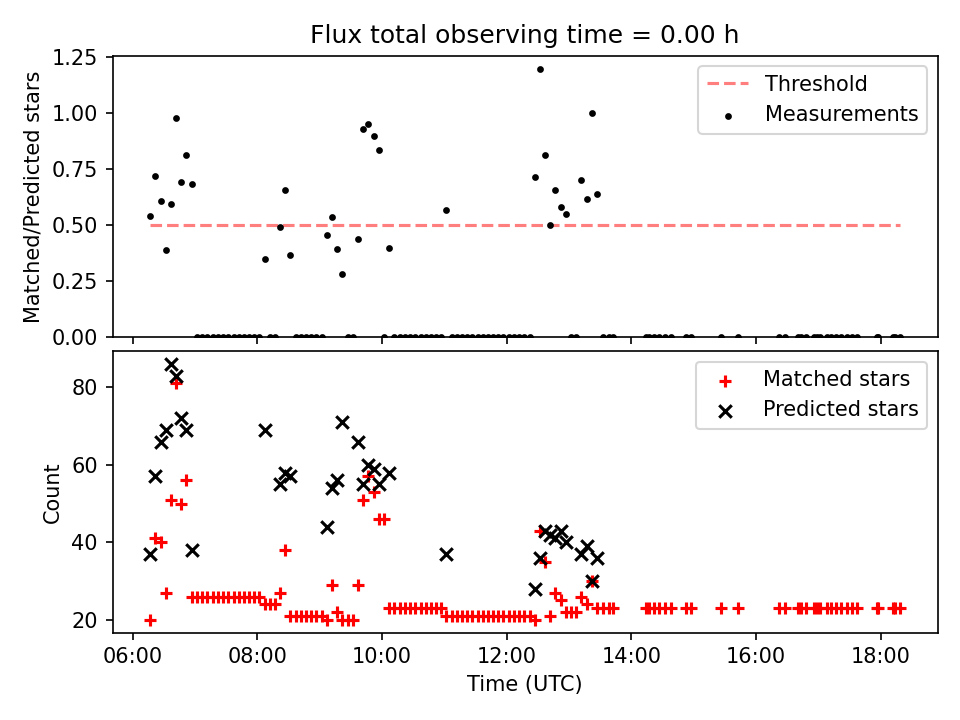 Flux total observing time = 0.00 h

Matched/Predicted stars

1.25
1.00
0.75
0.50
0.25
0.00

Threshold
Measurements

Count

80
60
40
20

Matched stars
Predicted stars

06:00
08:00
10:00
12:00
14:00
16:00
18:00

Time (UTC)